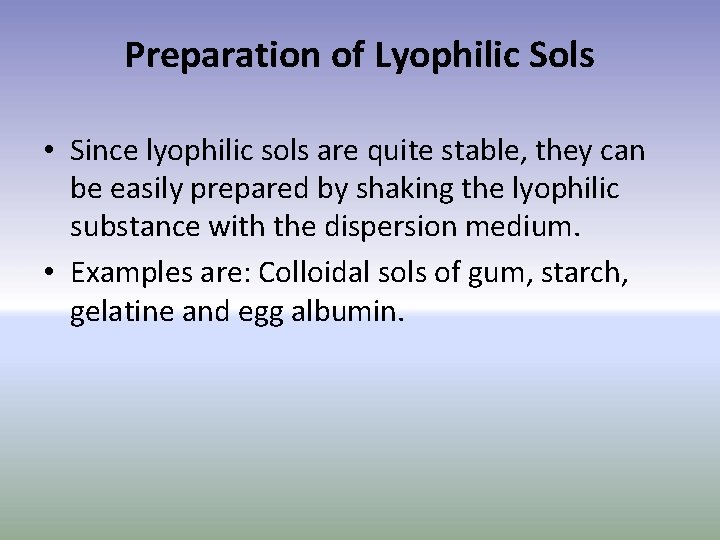 Preparation of Lyophilic Sols

• Since lyophilic sols are quite stable, they can be easily prepared by shaking the lyophilic substance with the dispersion medium.

• Examples are: Colloidal sols of gum, starch, gelatine and egg albumin.